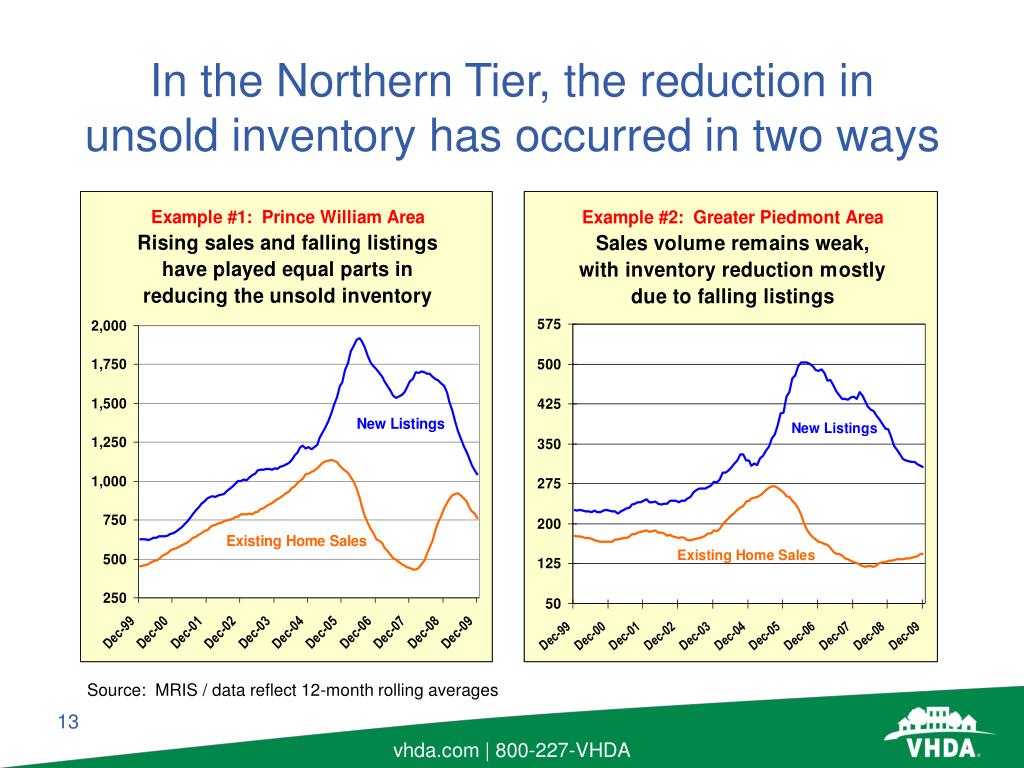 In the Northern Tier, the reduction in unsold inventory has occurred in two ways

Example #1: Prince William Area
Rising sales and falling listings have played equal parts in reducing the unsold inventory

2,000
1,750
1,500
1,250
1,000
750
500
250

New Listings
Existing Home Sales

Dec-99 Dec-00 Dec-01 Dec-02 Dec-03 Dec-04 Dec-05 Dec-06 Dec-07 Dec-08 Dec-09

Example #2: Greater Piedmont Area
Sales volume remains weak, with inventory reduction mostly due to falling listings

575
500
425
350
275
200
125
50

New Listings
Existing Home Sales

Dec-99 Dec-00 Dec-01 Dec-02 Dec-03 Dec-04 Dec-05 Dec-06 Dec-07 Dec-08 Dec-09

Source: MRIS / data reflect 12-month rolling averages

13

vhda.com | 800-227-VHDA

VHDA